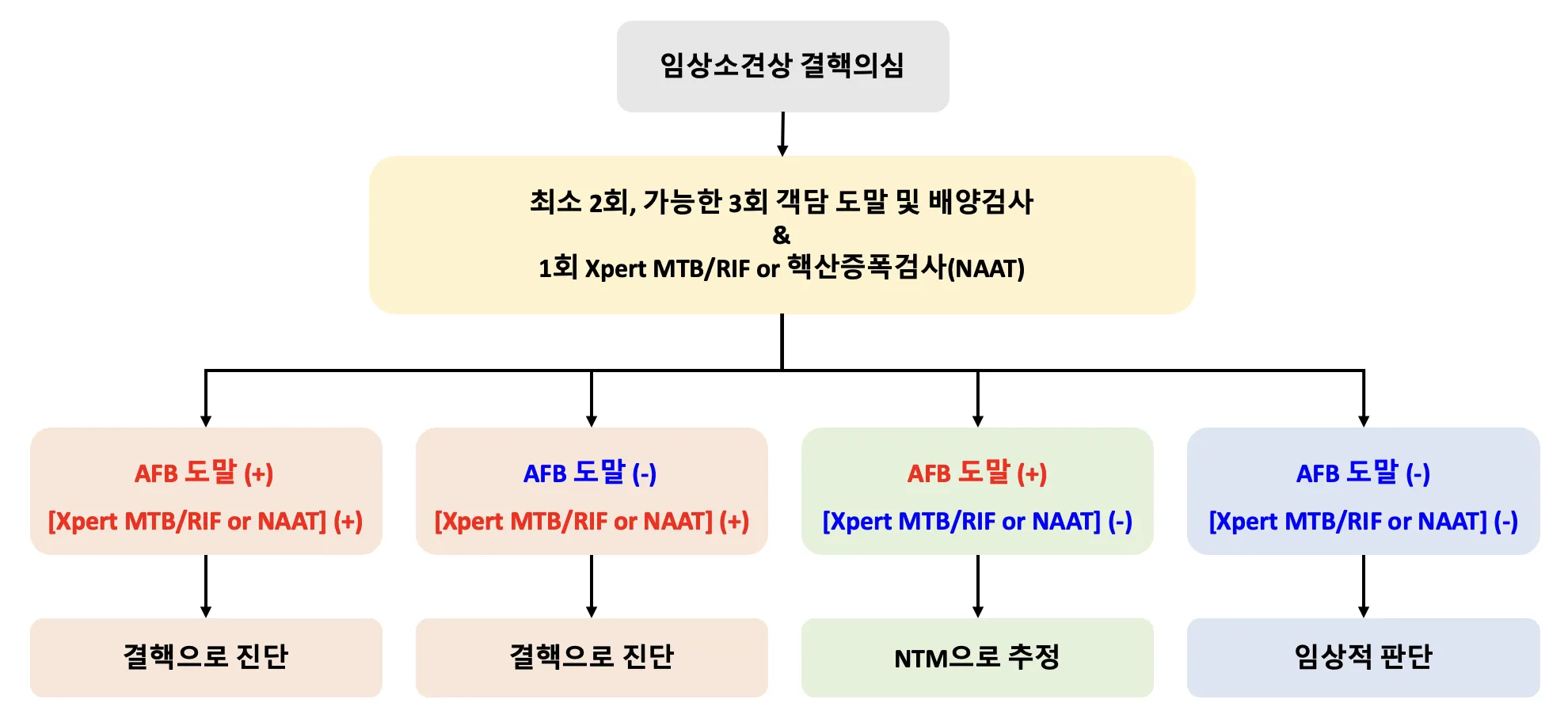 임상소견상 결핵의심

최소 2회, 가능한 3회 객담 도말 및 배양검사
&
1회 Xpert MTB/RIF or 핵산증폭검사(NAAT)

AFB 도말 (+)
[Xpert MTB/RIF or NAAT] (+)

AFB 도말 (-)
[Xpert MTB/RIF or NAAT] (+)

AFB 도말 (+)
[Xpert MTB/RIF or NAAT] (-)

AFB 도말 (-)
[Xpert MTB/RIF or NAAT] (-)

결핵으로 진단

결핵으로 진단

NTM으로 추정

임상적 판단